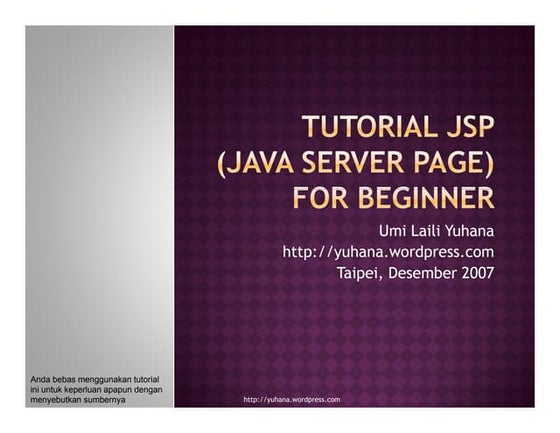 TUTORIAL JSP (JAVA SERVER PAGE) FOR BEGINNER

Umi Laili Yuhana
http://yuhana.wordpress.com
Taipei, Desember 2007

Anda bebas menggunakan tutorial ini untuk keperluan apapun dengan menyebutkan sumbernya

http://yuhana.wordpress.com